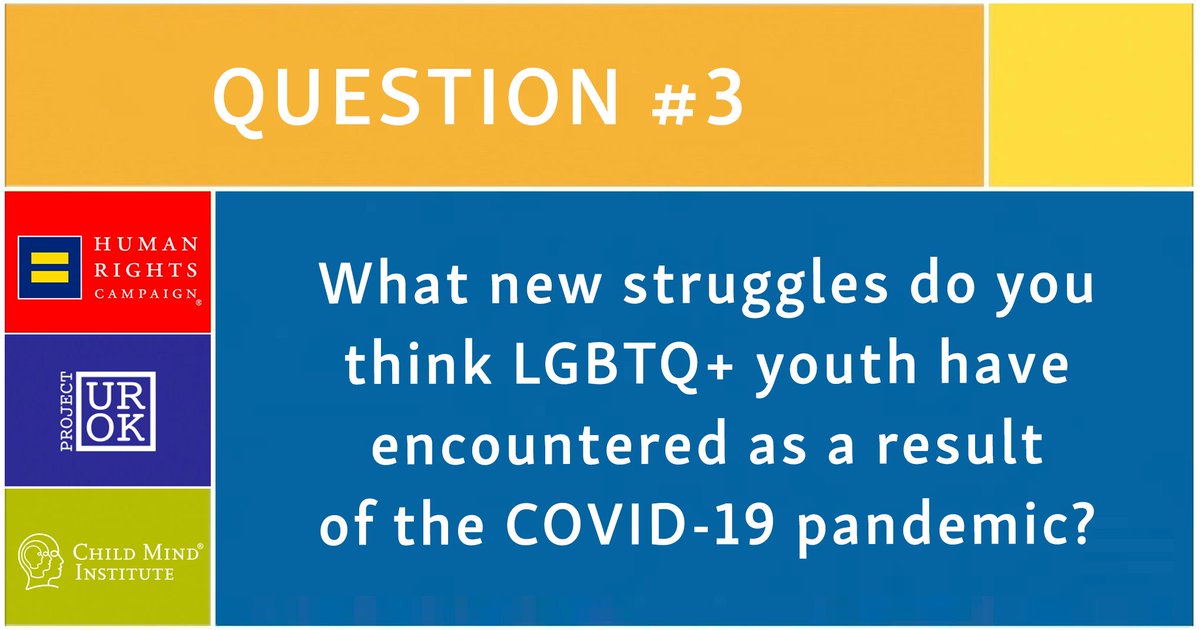 QUESTION #3

HUMAN RIGHTS CAMPAIGN®

PROJECT UR OK

CHILD MIND® INSTITUTE

What new struggles do you think LGBTQ+ youth have encountered as a result of the COVID-19 pandemic?